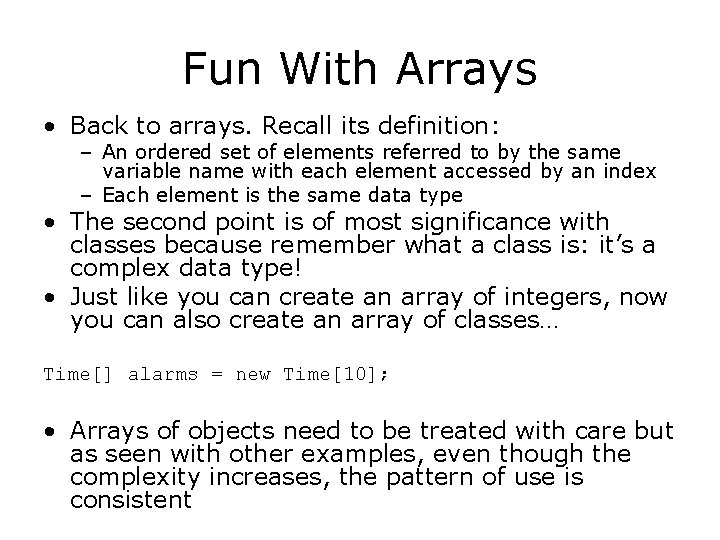 Fun With Arrays

• Back to arrays. Recall its definition:
– An ordered set of elements referred to by the same variable name with each element accessed by an index
– Each element is the same data type

• The second point is of most significance with classes because remember what a class is: it's a complex data type!

• Just like you can create an array of integers, now you can also create an array of classes…

Time[] alarms = new Time[10];

• Arrays of objects need to be treated with care but as seen with other examples, even though the complexity increases, the pattern of use is consistent